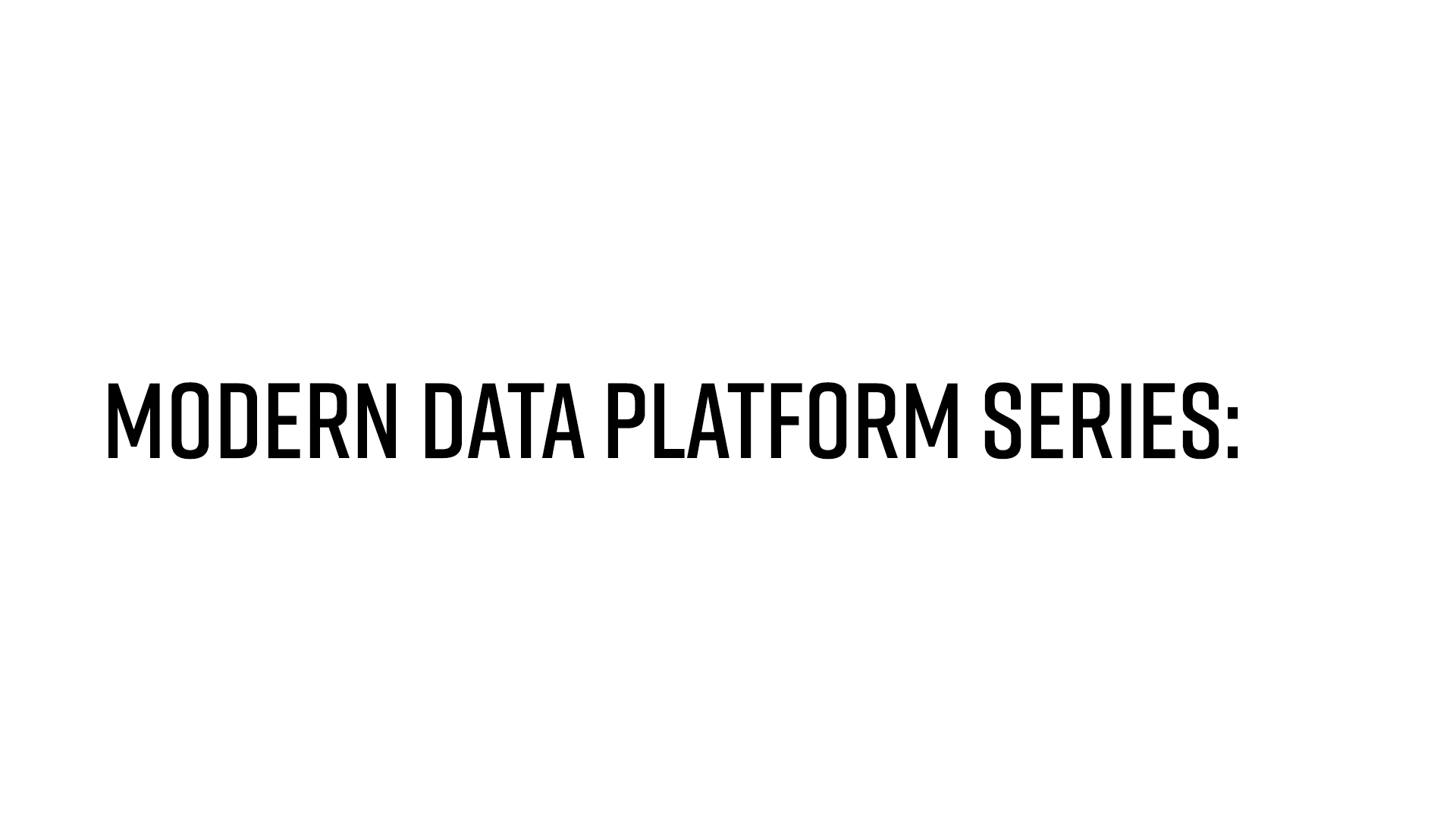 MODERN DATA PLATFORM SERIES: